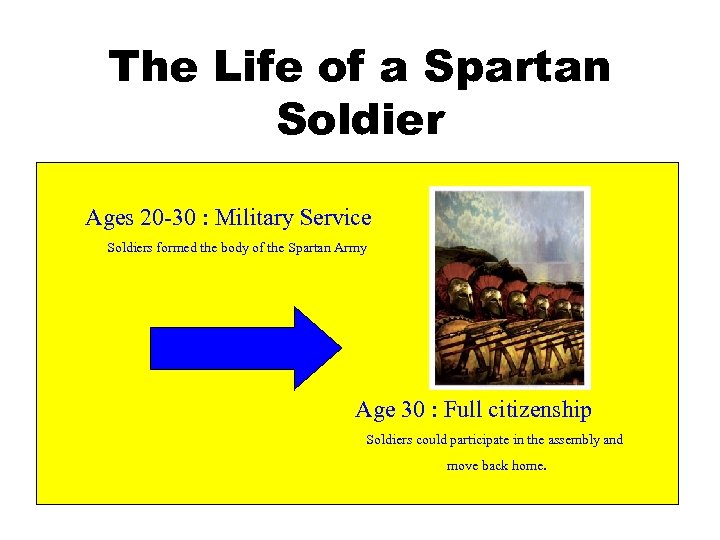 The Life of a Spartan Soldier

Ages 20-30 : Military Service

Soldiers formed the body of the Spartan Army

Age 30 : Full citizenship

Soldiers could participate in the assembly and move back home.